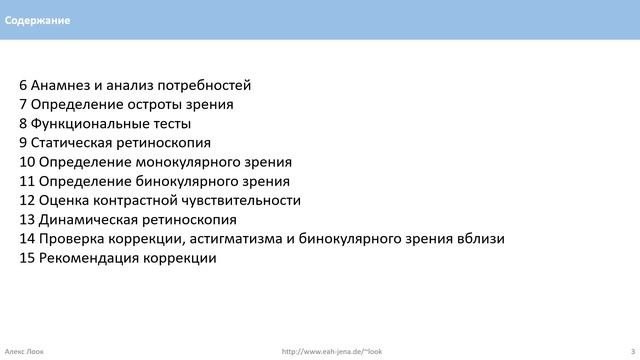 Содержание

6 Анамнез и анализ потребностей
7 Определение остроты зрения
8 Функциональные тесты
9 Статическая ретиноскопия
10 Определение монокулярного зрения
11 Определение бинокулярного зрения
12 Оценка контрастной чувствительности
13 Динамическая ретиноскопия
14 Проверка коррекции, астигматизма и бинокулярного зрения вблизи
15 Рекомендация коррекции

Алекс Лоок

http://www.eah-jena.de/~look

3